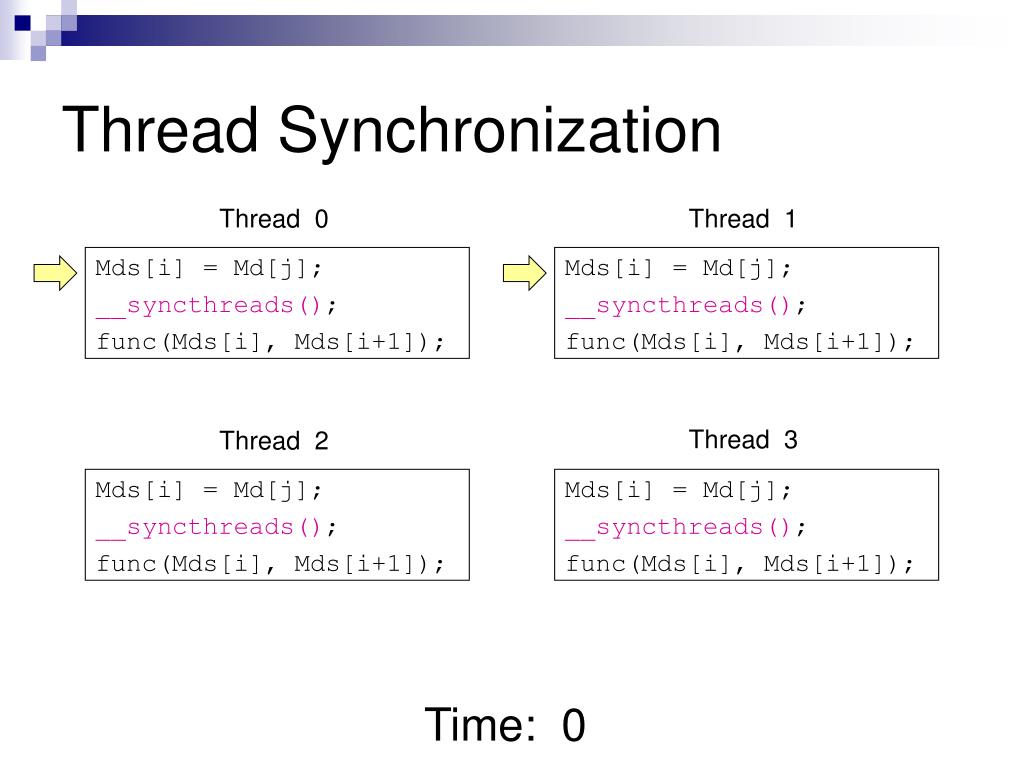 Thread Synchronization

Thread 0

Mds[i] = Md[j];
__syncthreads();
func(Mds[i], Mds[i+1]);

Thread 1

Mds[i] = Md[j];
__syncthreads();
func(Mds[i], Mds[i+1]);

Thread 2

Mds[i] = Md[j];
__syncthreads();
func(Mds[i], Mds[i+1]);

Thread 3

Mds[i] = Md[j];
__syncthreads();
func(Mds[i], Mds[i+1]);

Time: 0